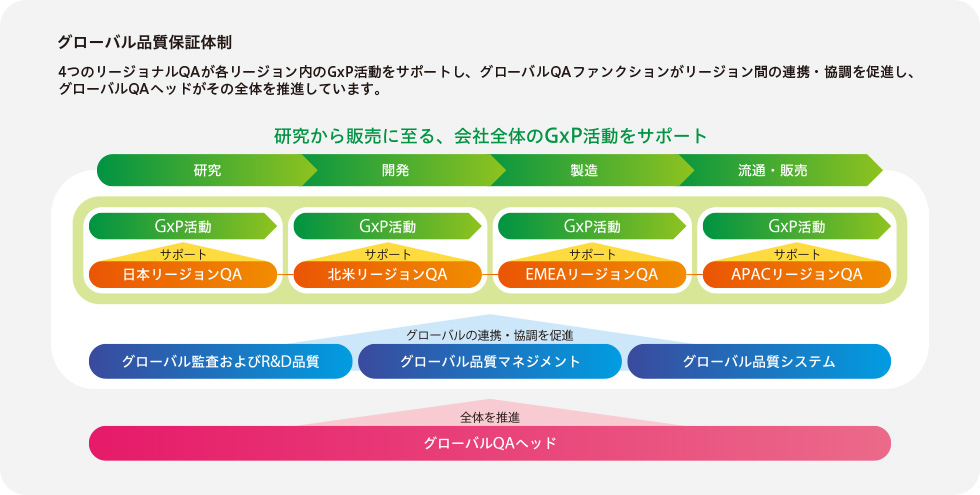 グローバル品質保証体制

4つのリージョナルQAが各リージョン内のGxP活動をサポートし、グローバルQAファンクションがリージョン間の連携・協調を促進し、グローバルQAヘッドがその全体を推進しています。

研究から販売に至る、会社全体のGxP活動をサポート

研究

開発

製造

流通・販売

GxP活動

サポート

日本リージョンQA

GxP活動

サポート

北米リージョンQA

GxP活動

サポート

EMEAリージョンQA

GxP活動

サポート

APACリージョンQA

グローバルの連携・協調を促進

グローバル監査およびR&D品質

グローバル品質マネジメント

グローバル品質システム

全体を推進

グローバルQAヘッド